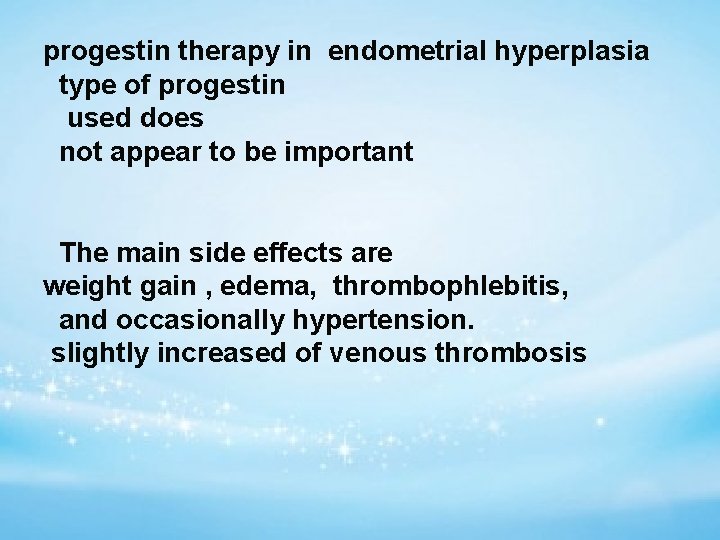 progestin therapy in endometrial hyperplasia
type of progestin
used does
not appear to be important

The main side effects are
weight gain , edema, thrombophlebitis,
and occasionally hypertension.
slightly increased of venous thrombosis